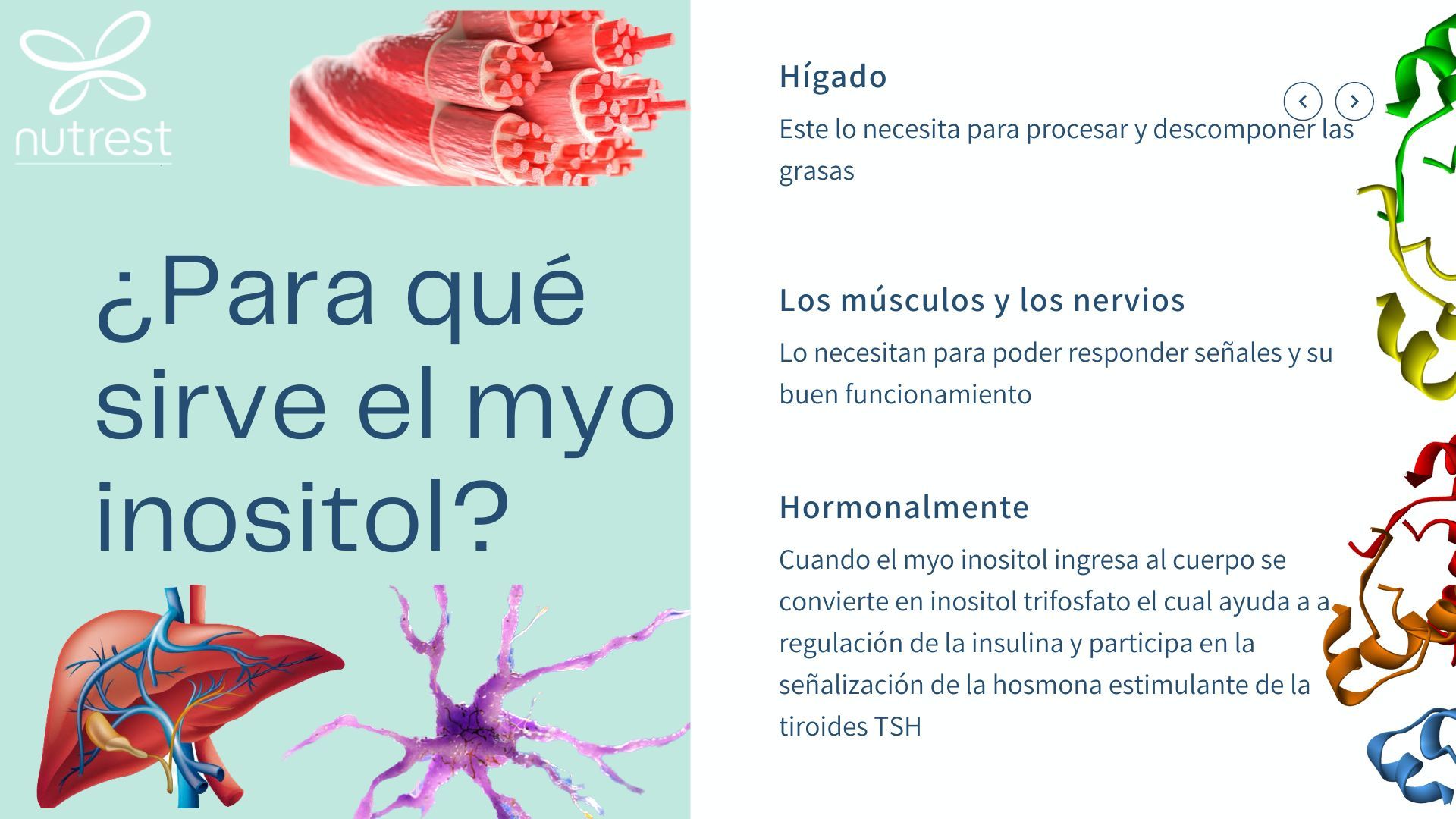 nutrest

¿Para qué sirve el myo inositol?

Hígado

Este lo necesita para procesar y descomponer las grasas

Los músculos y los nervios

Lo necesitan para poder responder señales y su buen funcionamiento

Hormonalmente

Cuando el myo inositol ingresa al cuerpo se convierte en inositol trifosfato el cual ayuda a a regulación de la insulina y participa en la señalización de la hosmona estimulante de la tiroides TSH